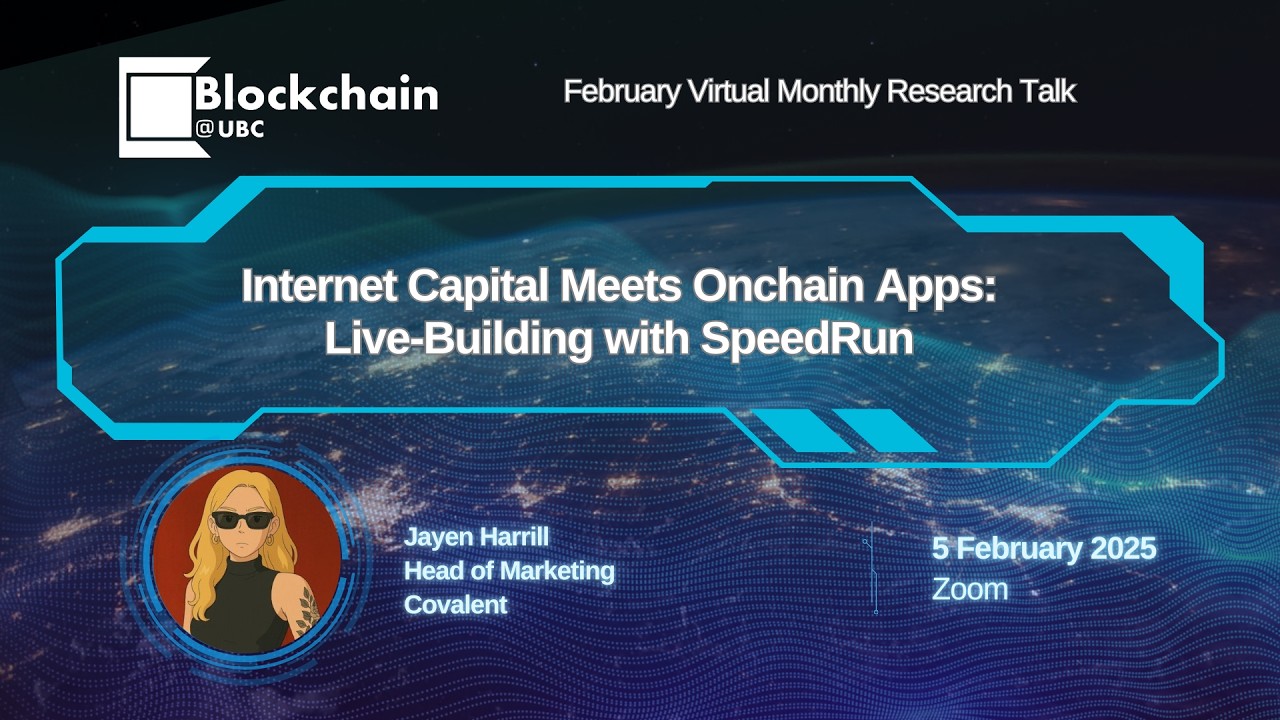 Blockchain
@UBC

February Virtual Monthly Research Talk

Internet Capital Meets Onchain Apps: Live-Building with SpeedRun

Jayen Harrill
Head of Marketing
Covalent

5 February 2025
Zoom